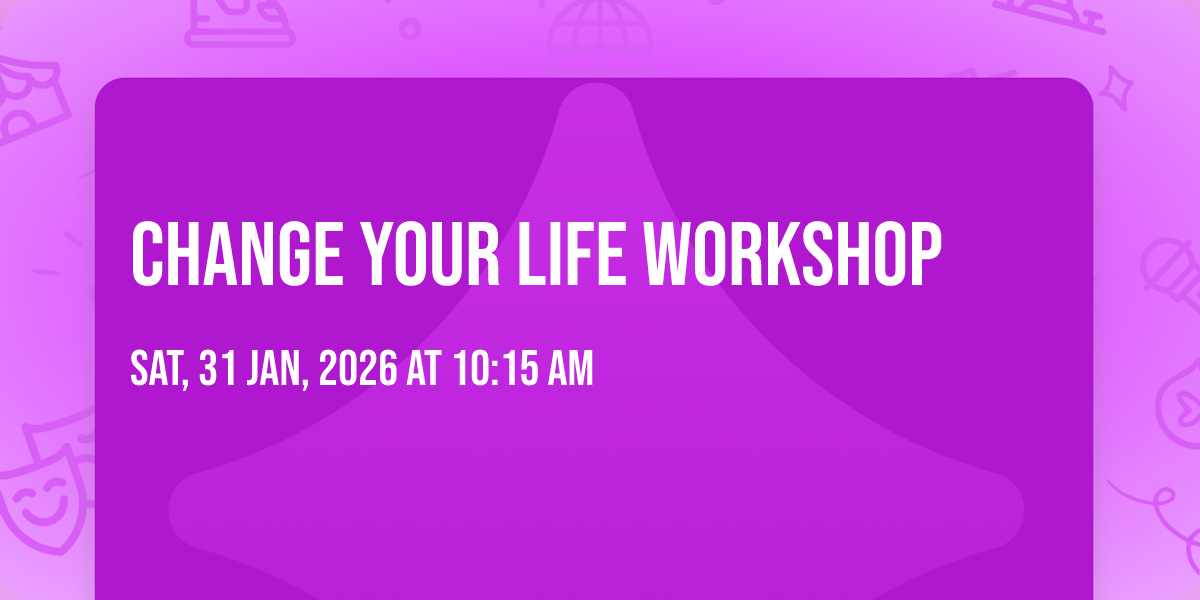 CHANGE YOUR LIFE WORKSHOP

SAT, 31 JAN, 2026 AT 10:15 AM